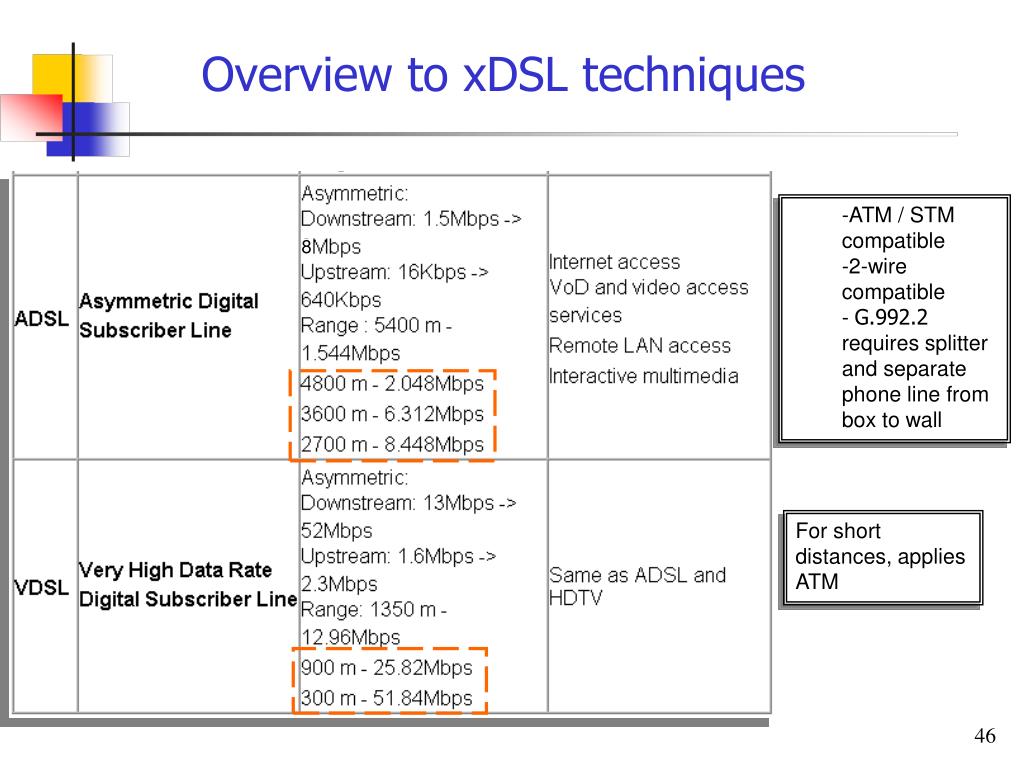 Overview to xDSL techniques

| ADSL | Asymmetric Digital Subscriber Line | Asymmetric: Downstream: 1.5Mbps -> 8Mbps Upstream: 16Kbps -> 640Kbps Range : 5400 m - 1.544Mbps 4800 m - 2.048Mbps 3600 m - 6.312Mbps 2700 m - 8.448Mbps | Internet access VoD and video access services Remote LAN access Interactive multimedia |
|---|---|---|---|
| VDSL | Very High Data Rate Digital Subscriber Line | Asymmetric: Downstream: 13Mbps -> 52Mbps Upstream: 1.6Mbps -> 2.3Mbps Range: 1350 m - 12.96Mbps 900 m - 25.82Mbps 300 m - 51.84Mbps | Same as ADSL and HDTV |

-ATM / STM compatible
-2-wire compatible
- G.992.2 requires splitter and separate phone line from box to wall

For short distances, applies ATM

46